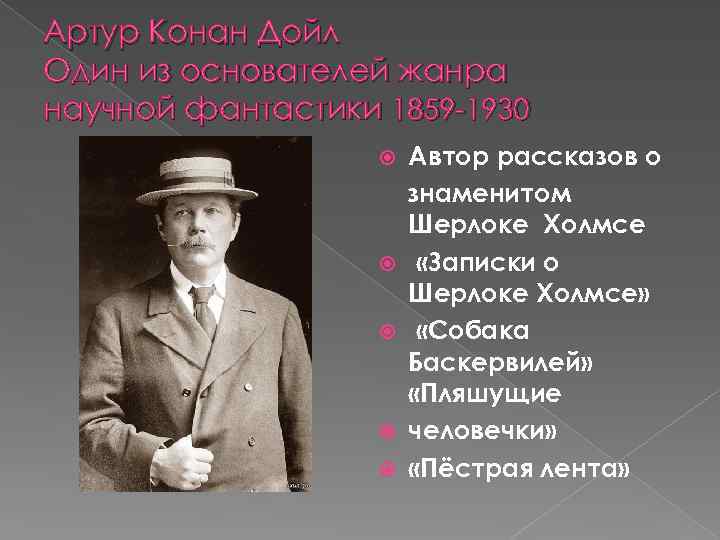 Артур Конан Дойл
Один из основателей жанра научной фантастики 1859-1930

Автор рассказов о знаменитом Шерлоке Холмсе

«Записки о Шерлоке Холмсе»

«Собака Баскервилей» «Пляшущие

человечки»

«Пёстрая лента»